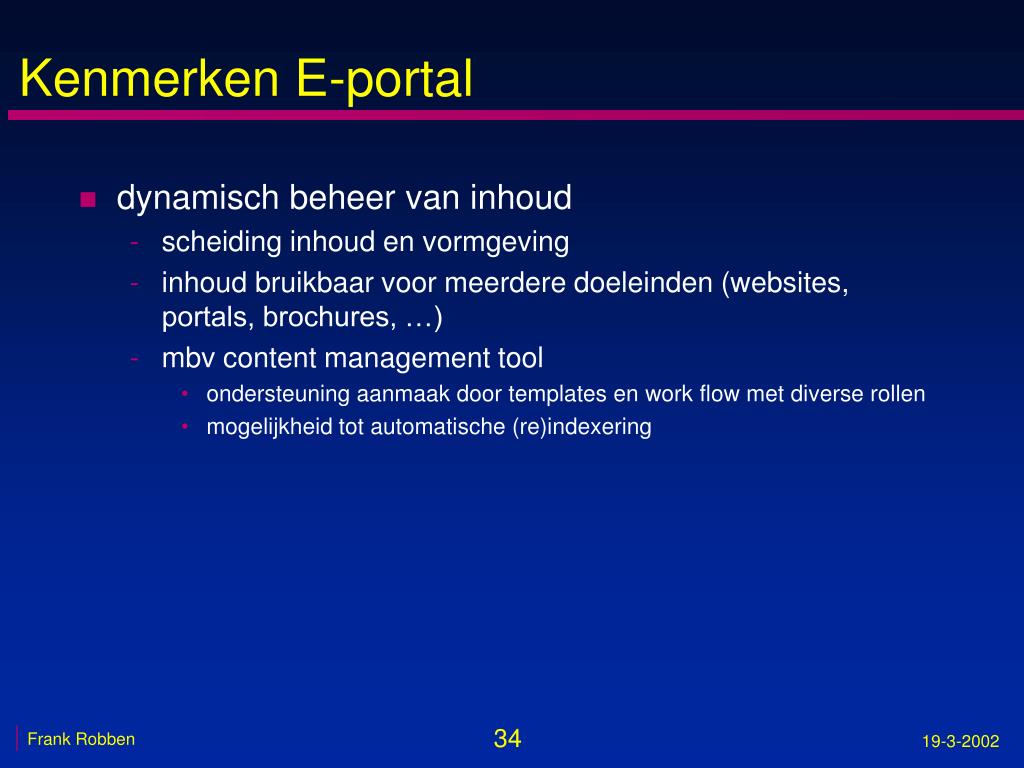 Kenmerken E-portal

- dynamisch beheer van inhoud
  - scheiding inhoud en vormgeving
  - inhoud bruikbaar voor meerdere doeleinden (websites, portals, brochures, …)
  - mbv content management tool
    - ondersteuning aanmaak door templates en work flow met diverse rollen
    - mogelijkheid tot automatische (re)indexering

Frank Robben

34

19-3-2002